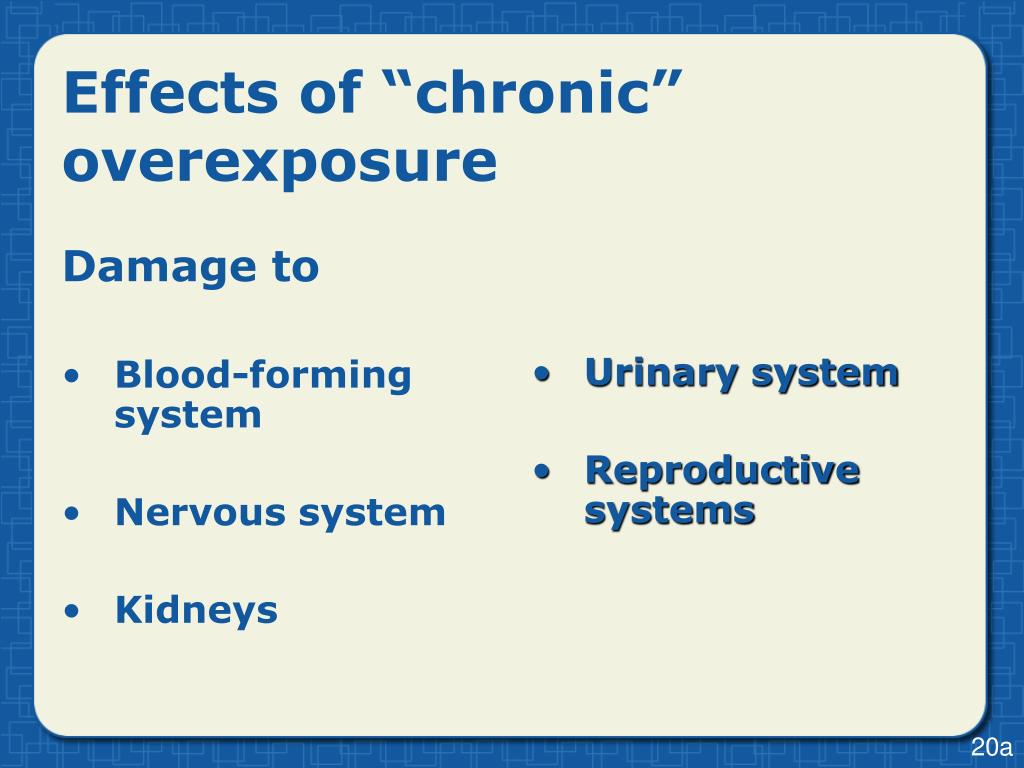 Effects of “chronic” overexposure

Damage to

• Blood-forming system

• Nervous system

• Kidneys

• Urinary system

• Reproductive systems

20a